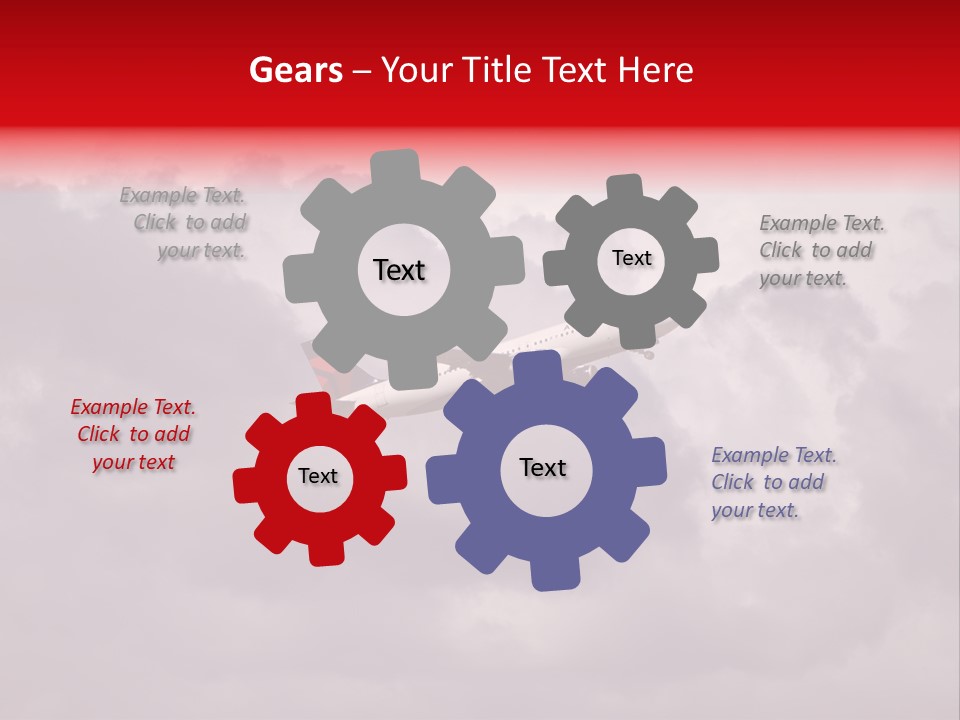 Gears – Your Title Text Here

Example Text. Click to add your text.

Text

Text

Example Text. Click to add your text.

Example Text. Click to add your text

Text

Text

Example Text. Click to add your text.